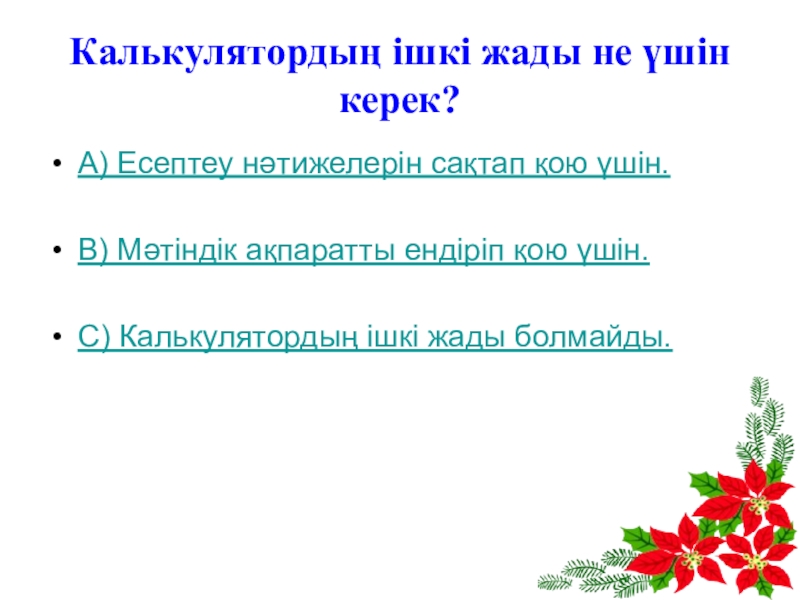 Калькулятордың ішкі жады не үшін керек?

• А) Есептеу нәтижелерін сақтап қою үшін.

• В) Мәтіндік ақпаратты ендіріп қою үшін.

• С) Калькулятордың ішкі жады болмайды.